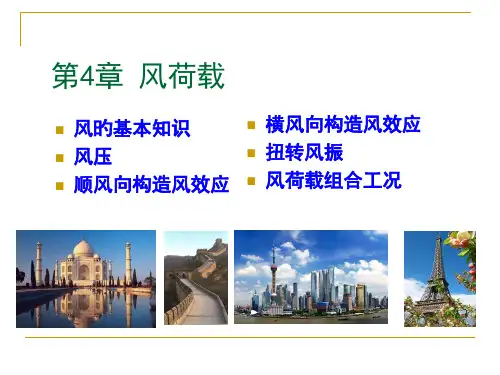 第4章 风荷载

- 风的基本知识
- 风压
- 顺风向构造风效应

- 横风向构造风效应
- 扭转风振
- 风荷载组合工况